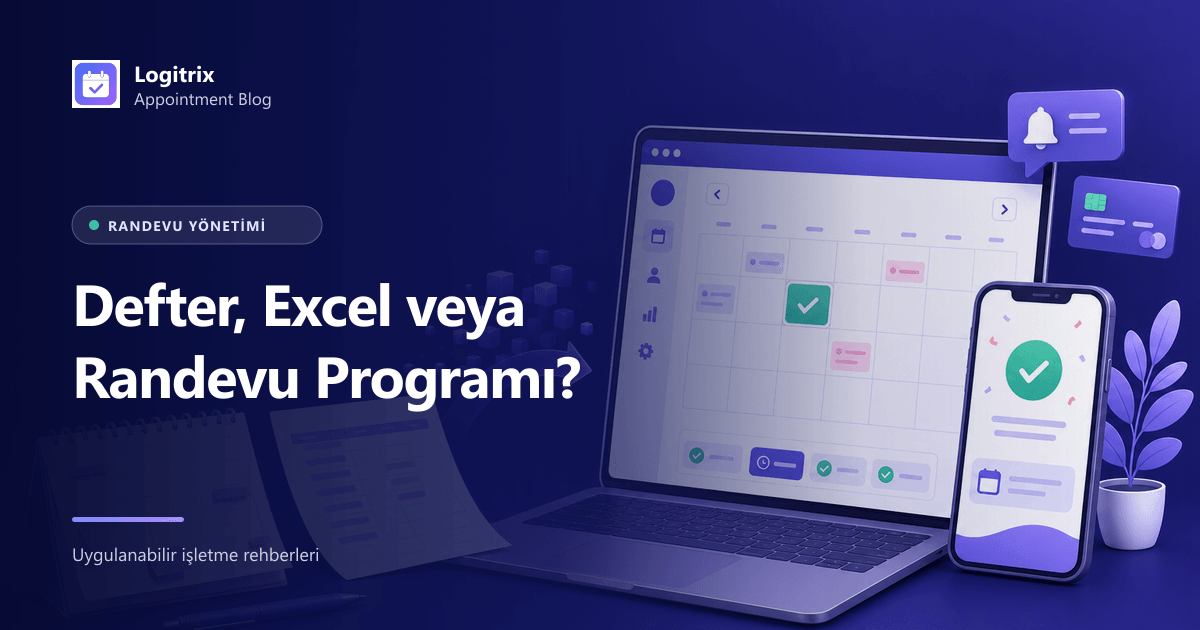 Logitrix
Appointment Blog

RANDEVU YÖNETİMİ

Defter, Excel veya Randevu Programı?

Uygulanabilir işletme rehberleri